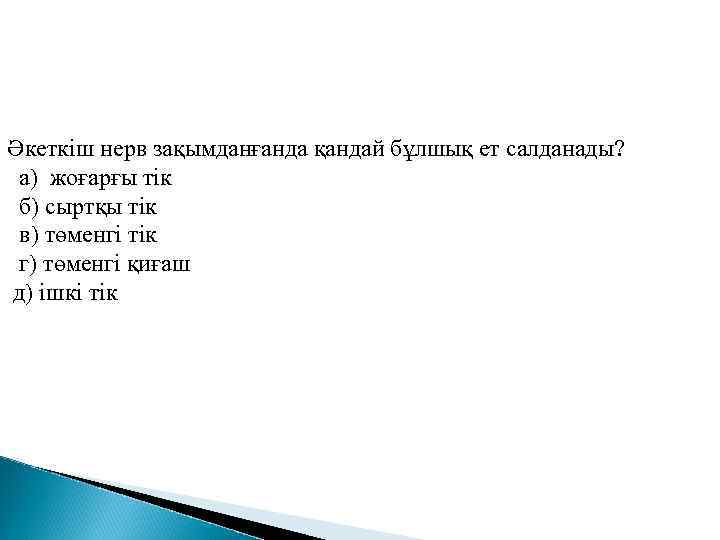 Әкеткіш нерв зақымданғанда қандай бұлшық ет салданады?
а) жоғарғы тік
б) сыртқы тік
в) төменгі тік
г) төменгі қиғаш
д) ішкі тік